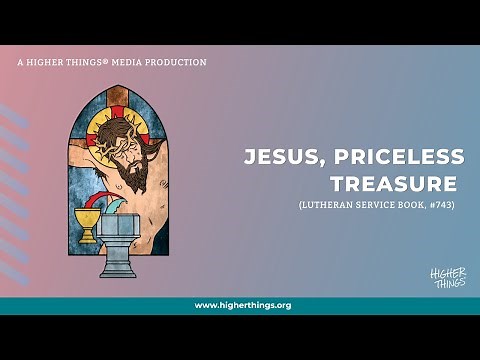 A HIGHER THINGS® MEDIA PRODUCTION

JESUS, PRICELESS TREASURE

(LUTHERAN SERVICE BOOK, #743)

HIGHER THINGS

www.higherthings.org